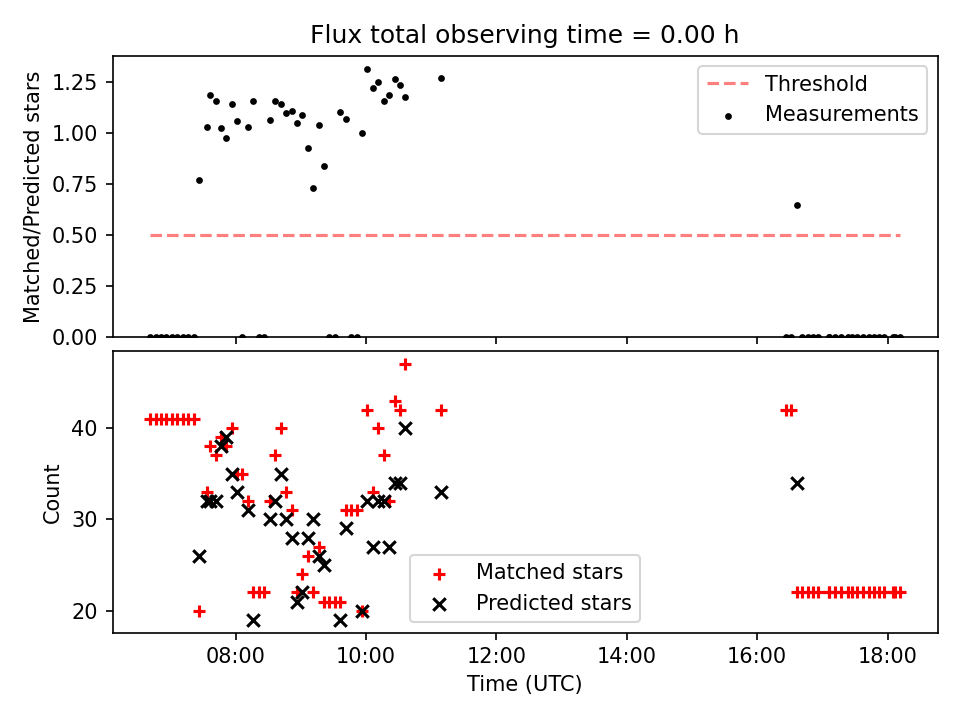 Flux total observing time = 0.00 h

Matched/Predicted stars

1.25
1.00
0.75
0.50
0.25
0.00

Threshold
Measurements

Count

40
30
20

Matched stars
Predicted stars

08:00
10:00
12:00
14:00
16:00
18:00

Time (UTC)